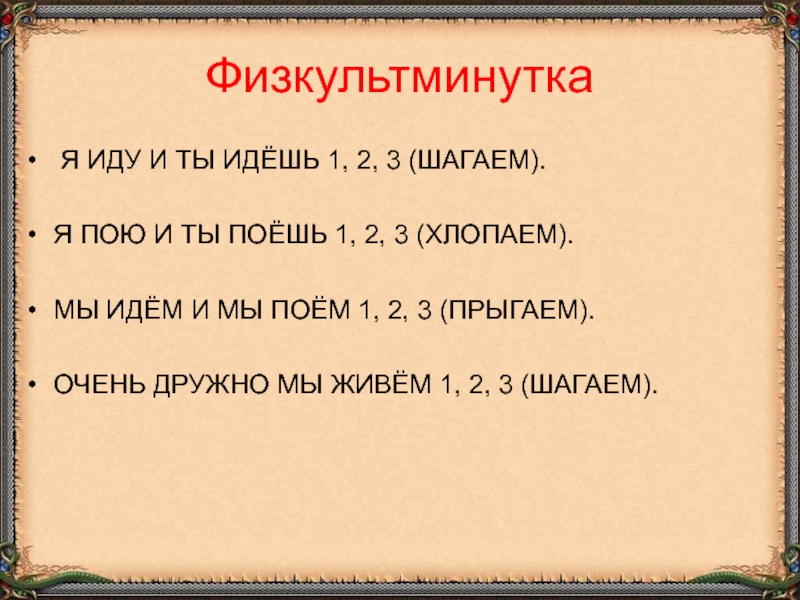 Физкультминутка

• Я ИДУ И ТЫ ИДЁШЬ 1, 2, 3 (ШАГАЕМ).

• Я ПОЮ И ТЫ ПОЁШЬ 1, 2, 3 (ХЛОПАЕМ).

• МЫ ИДЁМ И МЫ ПОЁМ 1, 2, 3 (ПРЫГАЕМ).

• ОЧЕНЬ ДРУЖНО МЫ ЖИВЁМ 1, 2, 3 (ШАГАЕМ).